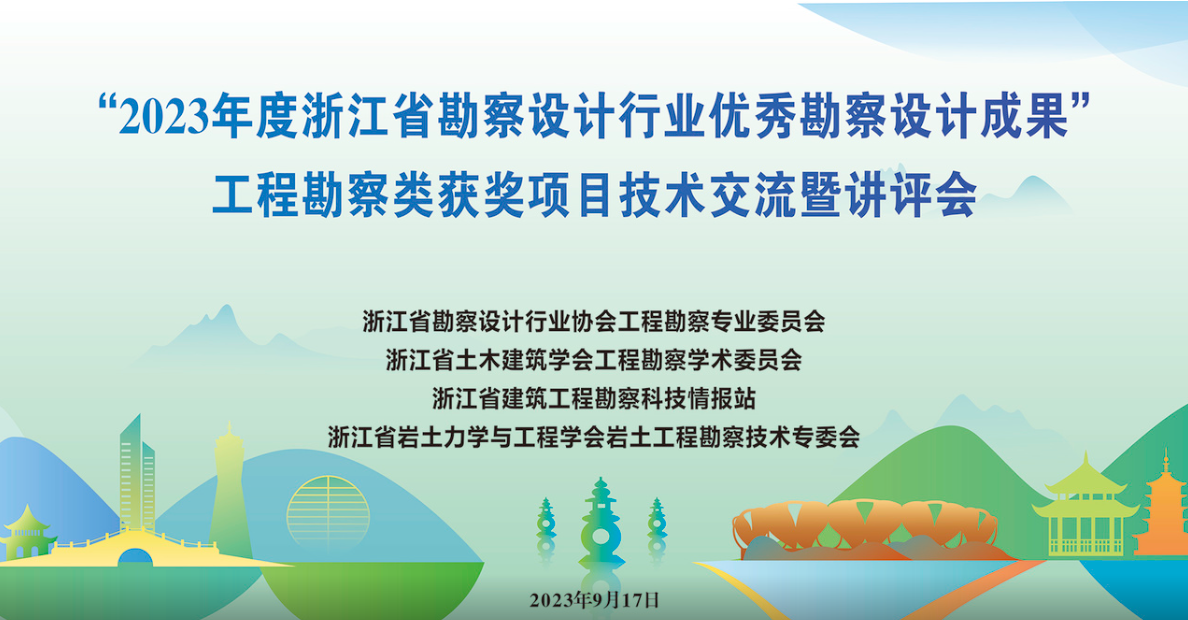 “2023年度浙江省勘察设计行业优秀勘察设计成果”
工程勘察类获奖项目技术交流暨讲评会

浙江省勘察设计行业协会工程勘察专业委员会
浙江省土木建筑学会工程勘察学术委员会
浙江省建筑工程勘察科技情报站
浙江省岩土力学与工程学会岩土工程勘察技术专委会

2023年9月17日